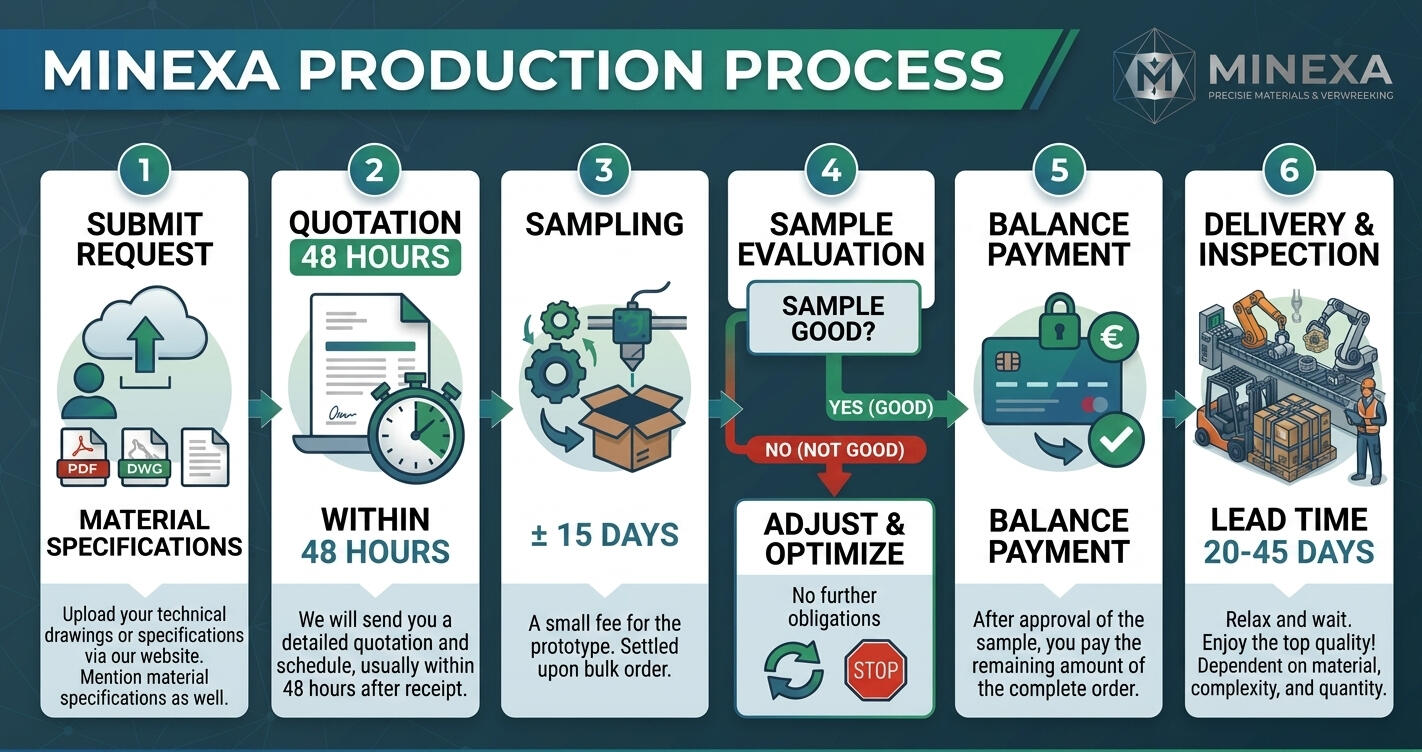 MINEXA PRODUCTION PROCESS

MINEXA
PRECISIE MATERIALS & VERWREEKING

1
SUBMIT REQUEST
PDF DWG
MATERIAL SPECIFICATIONS
Upload your technical drawings or specifications via our website. Mention material specifications as well.

2
QUOTATION
48 HOURS
WITHIN 48 HOURS
We will send you a detailed quotation and schedule, usually within 48 hours after receipt.

3
SAMPLING
± 15 DAYS
A small fee for the prototype. Settled upon bulk order.

4
SAMPLE EVALUATION
SAMPLE GOOD?
YES (GOOD)
NO (NOT GOOD)
ADJUST & OPTIMIZE
No further obligations
STOP

5
BALANCE PAYMENT
€
BALANCE PAYMENT
After approval of the sample, you pay the remaining amount of the complete order.

6
DELIVERY & INSPECTION
LEAD TIME 20-45 DAYS
Relax and wait. Enjoy the top quality! Dependent on material, complexity, and quantity.